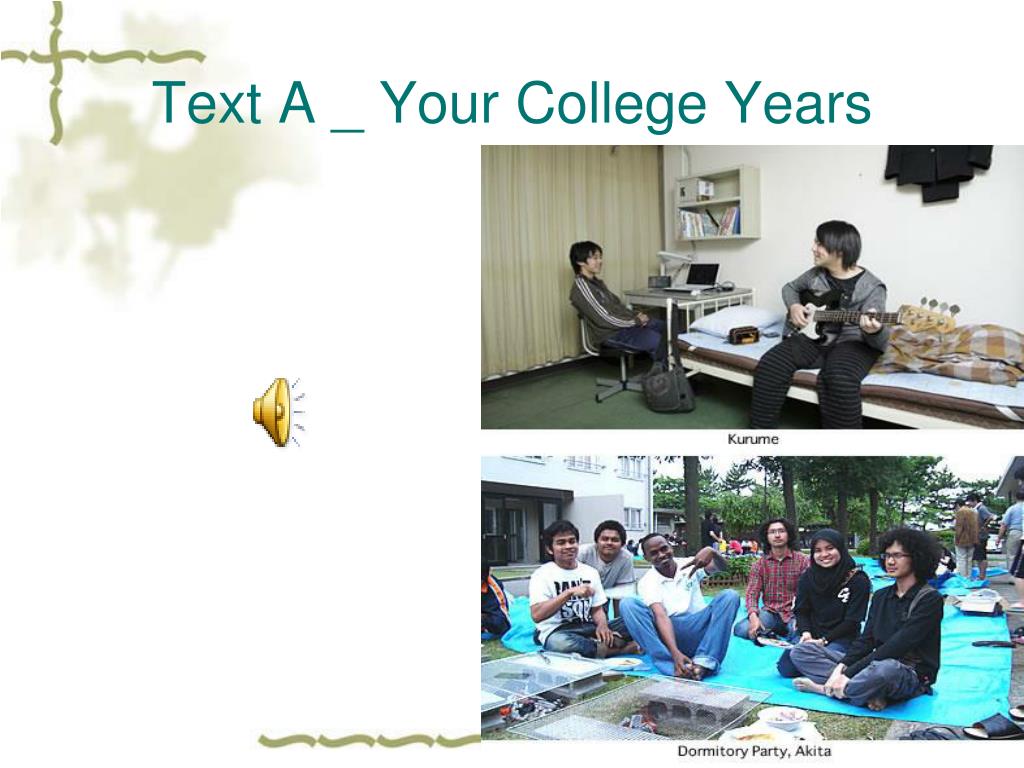 Text A _ Your College Years

Kurume

Dormitory Party, Akita